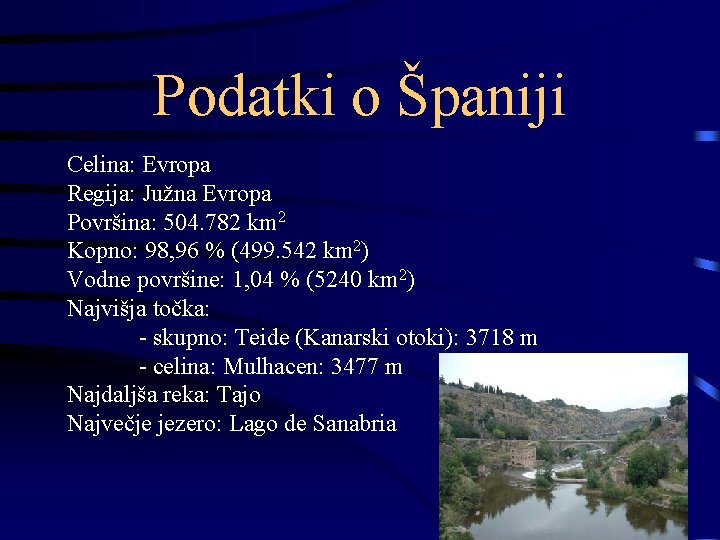 Podatki o Španiji

Celina: Evropa
Regija: Južna Evropa
Površina: 504.782 km$^2$
Kopno: 98,96 % (499.542 km$^2$)
Vodne površine: 1,04 % (5240 km$^2$)
Najvišja točka:
- skupno: Teide (Kanarski otoki): 3718 m
- celina: Mulhacen: 3477 m
Najdaljša reka: Tajo
Največje jezero: Lago de Sanabria